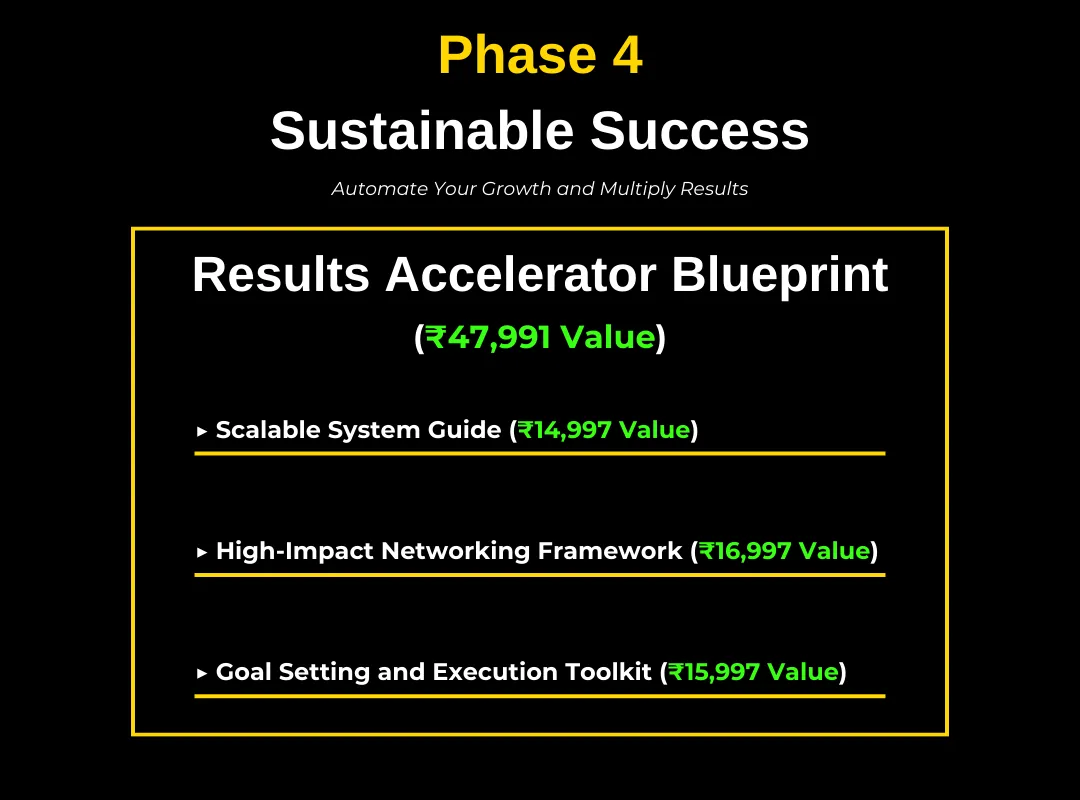 Phase 4

Sustainable Success

Automate Your Growth and Multiply Results

Results Accelerator Blueprint

(₹47,991 Value)

▸ Scalable System Guide (₹14,997 Value)

▸ High-Impact Networking Framework (₹16,997 Value)

▸ Goal Setting and Execution Toolkit (₹15,997 Value)